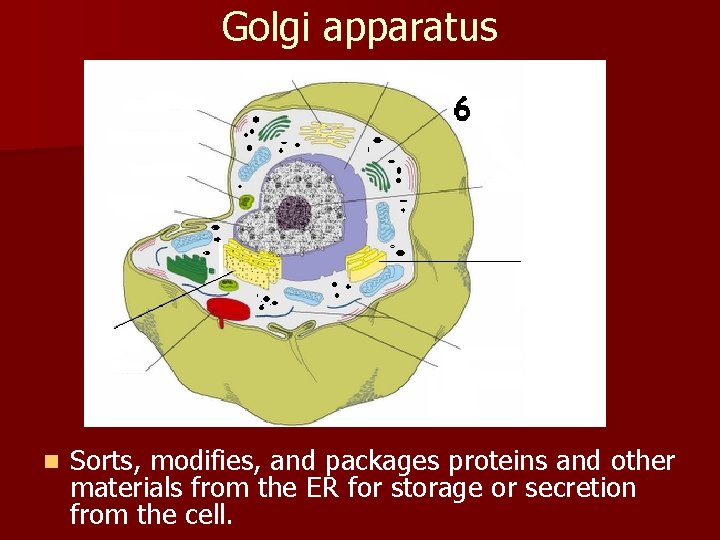 Golgi apparatus

6

Sorts, modifies, and packages proteins and other materials from the ER for storage or secretion from the cell.